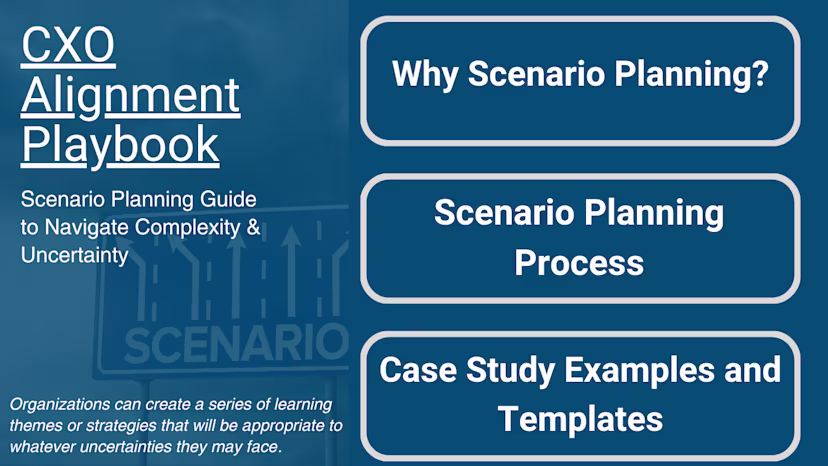 CXO Alignment Playbook

Scenario Planning Guide to Navigate Complexity & Uncertainty

SCENARIO

Organizations can create a series of learning themes or strategies that will be appropriate to whatever uncertainties they may face.

Why Scenario Planning?

Scenario Planning Process

Case Study Examples and Templates